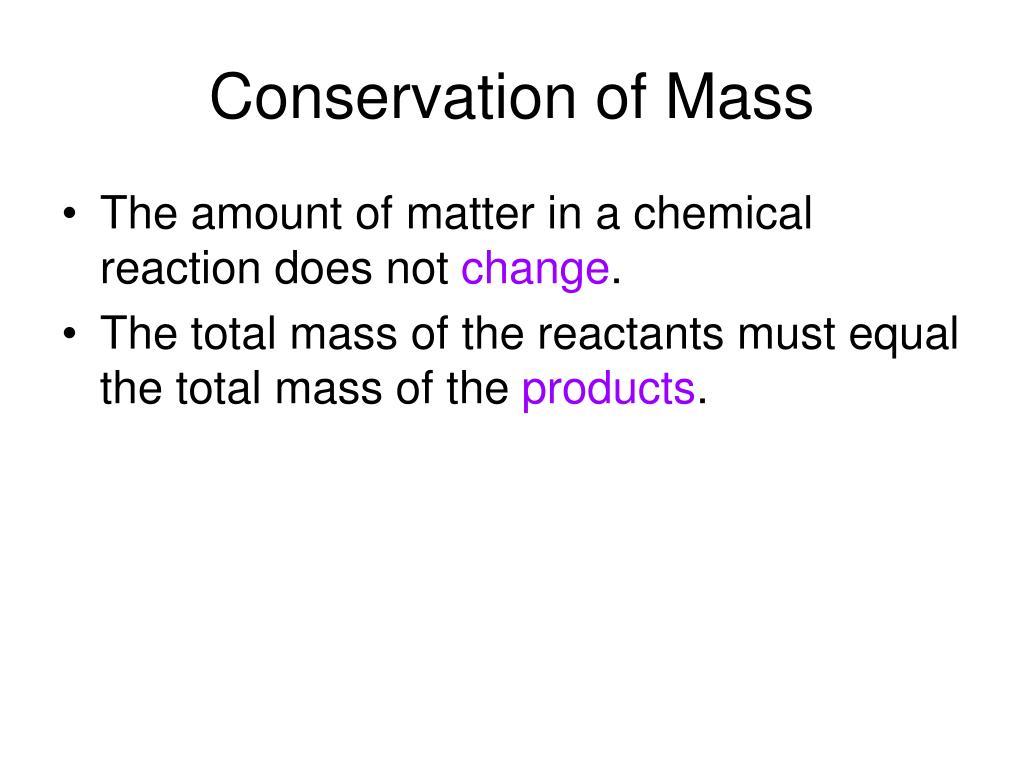 Conservation of Mass

• The amount of matter in a chemical reaction does not change.
• The total mass of the reactants must equal the total mass of the products.